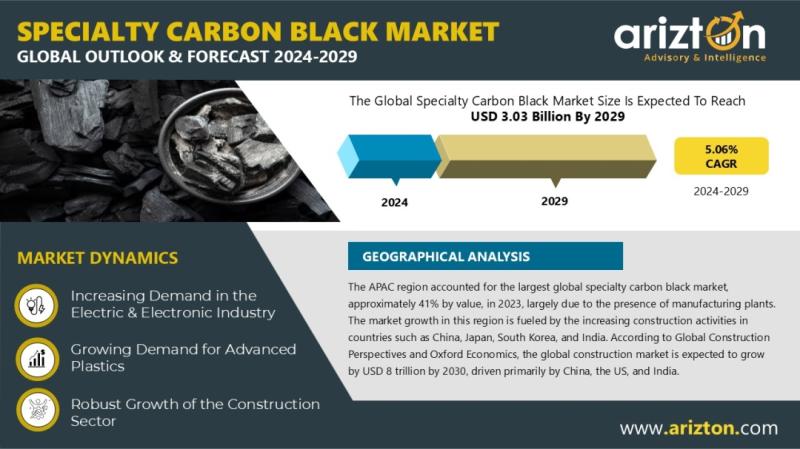 SPECIALTY CARBON BLACK MARKET
GLOBAL OUTLOOK & FORECAST 2024-2029

arizton
Advisory & Intelligence

The Global Specialty Carbon Black Market Size Is Expected To Reach
USD 3.03 Billion By 2029

2024

2029

5.06%
CAGR

2024-2029

MARKET DYNAMICS

Increasing Demand in the Electric & Electronic Industry

Growing Demand for Advanced Plastics

Robust Growth of the Construction Sector

GEOGRAPHICAL ANALYSIS

The APAC region accounted for the largest global specialty carbon black market, approximately 41% by value, in 2023, largely due to the presence of manufacturing plants. The market growth in this region is fueled by the increasing construction activities in countries such as China, Japan, South Korea, and India. According to Global Construction Perspectives and Oxford Economics, the global construction market is expected to grow by USD 8 trillion by 2030, driven primarily by China, the US, and India.

www.arizton.com